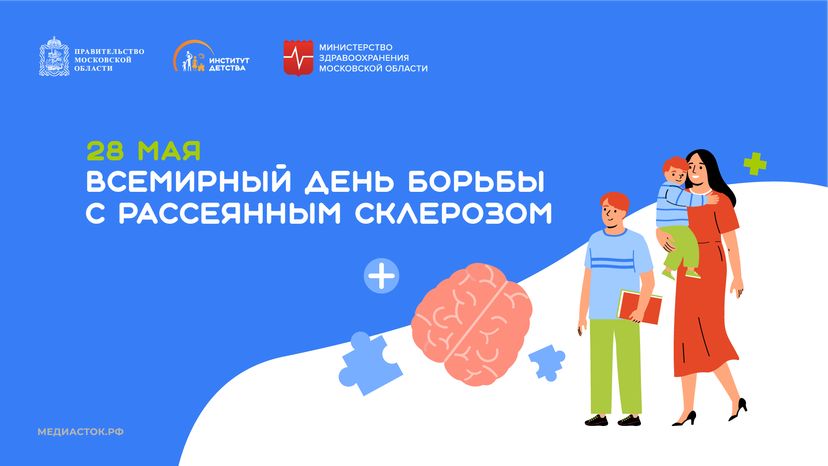 ПРАВИТЕЛЬСТВО МОСКОВСКОЙ ОБЛАСТИ

ИНСТИТУТ ДЕТСТВА

МИНИСТЕРСТВО ЗДРАВООХРАНЕНИЯ МОСКОВСКОЙ ОБЛАСТИ

28 МАЯ
ВСЕМИРНЫЙ ДЕНЬ БОРЬБЫ С РАССЕЯННЫМ СКЛЕРОЗОМ

МЕДИАСТОК.РФ